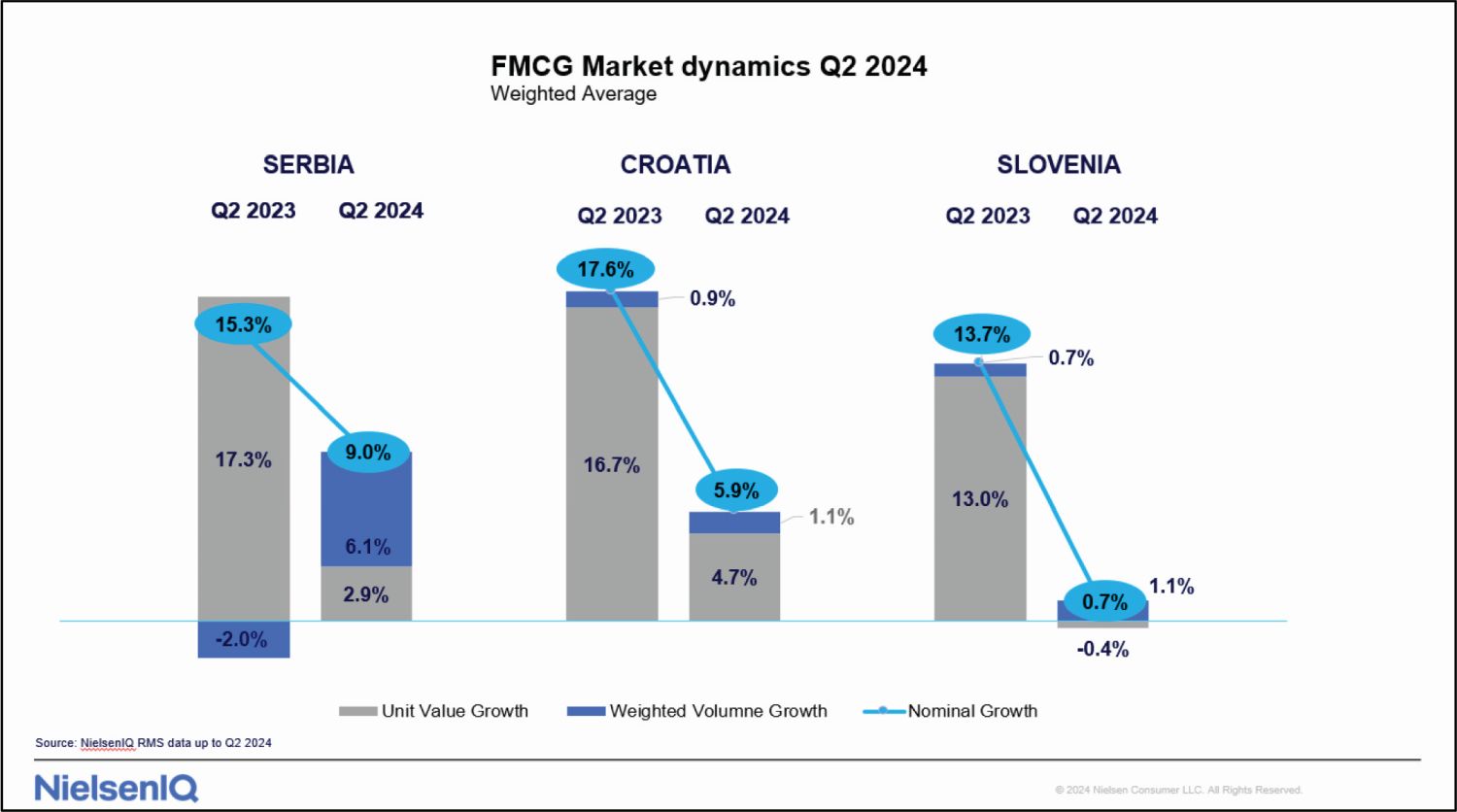 FMCG Market dynamics Q2 2024
Weighted Average

SERBIA

Q2 2023 Q2 2024

15.3%
17.3%
-2.0%
9.0%
6.1%
2.9%

CROATIA

Q2 2023 Q2 2024

17.6%
0.9%
16.7%
5.9%
1.1%
4.7%

SLOVENIA

Q2 2023 Q2 2024

13.7%
0.7%
13.0%
0.7%
1.1%
-0.4%

Unit Value Growth
Weighted Volumne Growth
Nominal Growth

Source: NielsenIQ RMS data up to Q2 2024

NielsenIQ

© 2024 Nielsen Consumer LLC. All Rights Reserved.